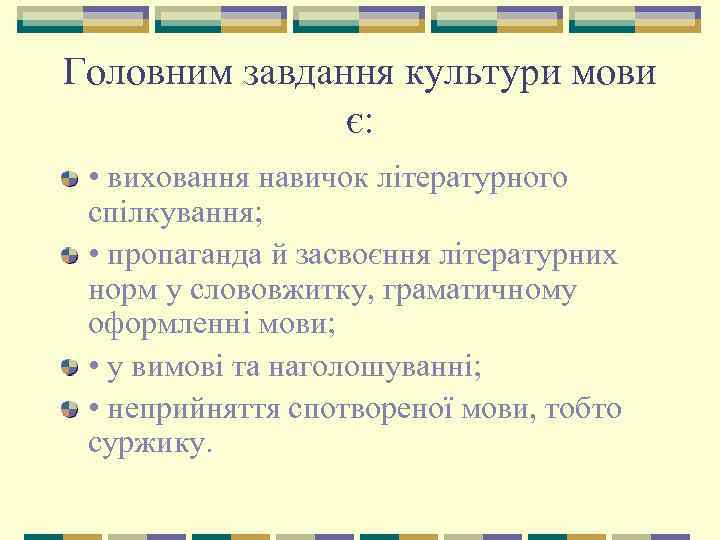 Головним завдання культури мови є:

• виховання навичок літературного спілкування;

• пропаганда й засвоєння літературних норм у слововжитку, граматичному оформленні мови;

• у вимові та наголошуванні;

• неприйняття спотвореної мови, тобто суржику.